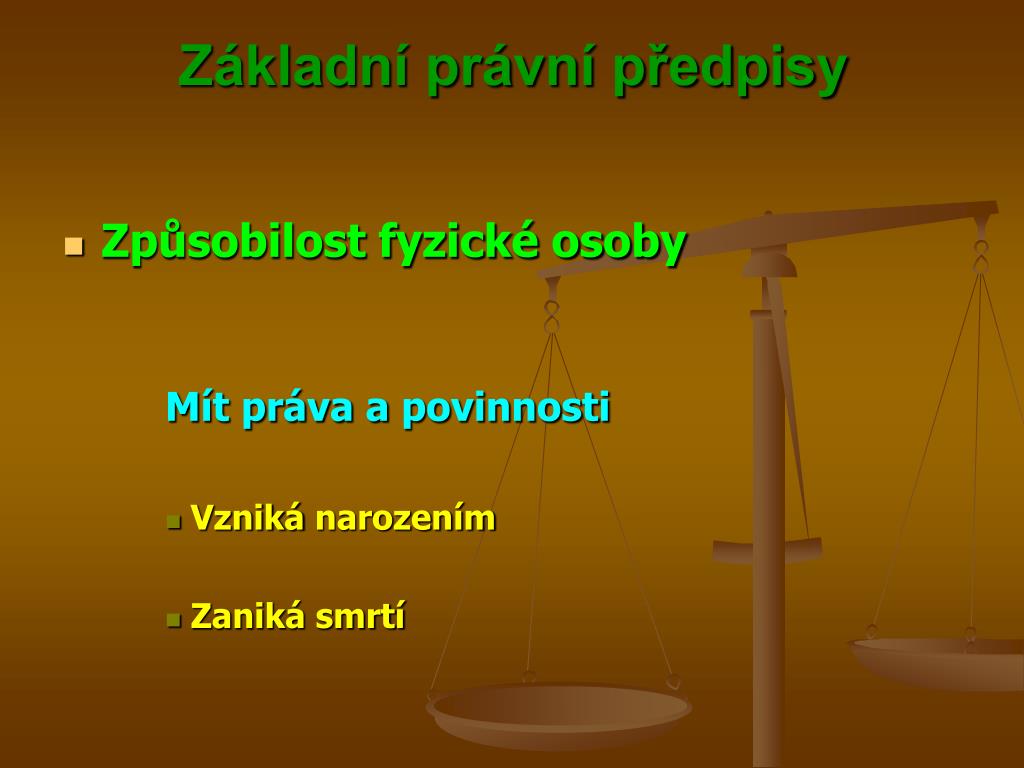 Základní právní předpisy

Způsobilost fyzické osoby

Mít práva a povinnosti

Vzniká narozením

Zaniká smrtí